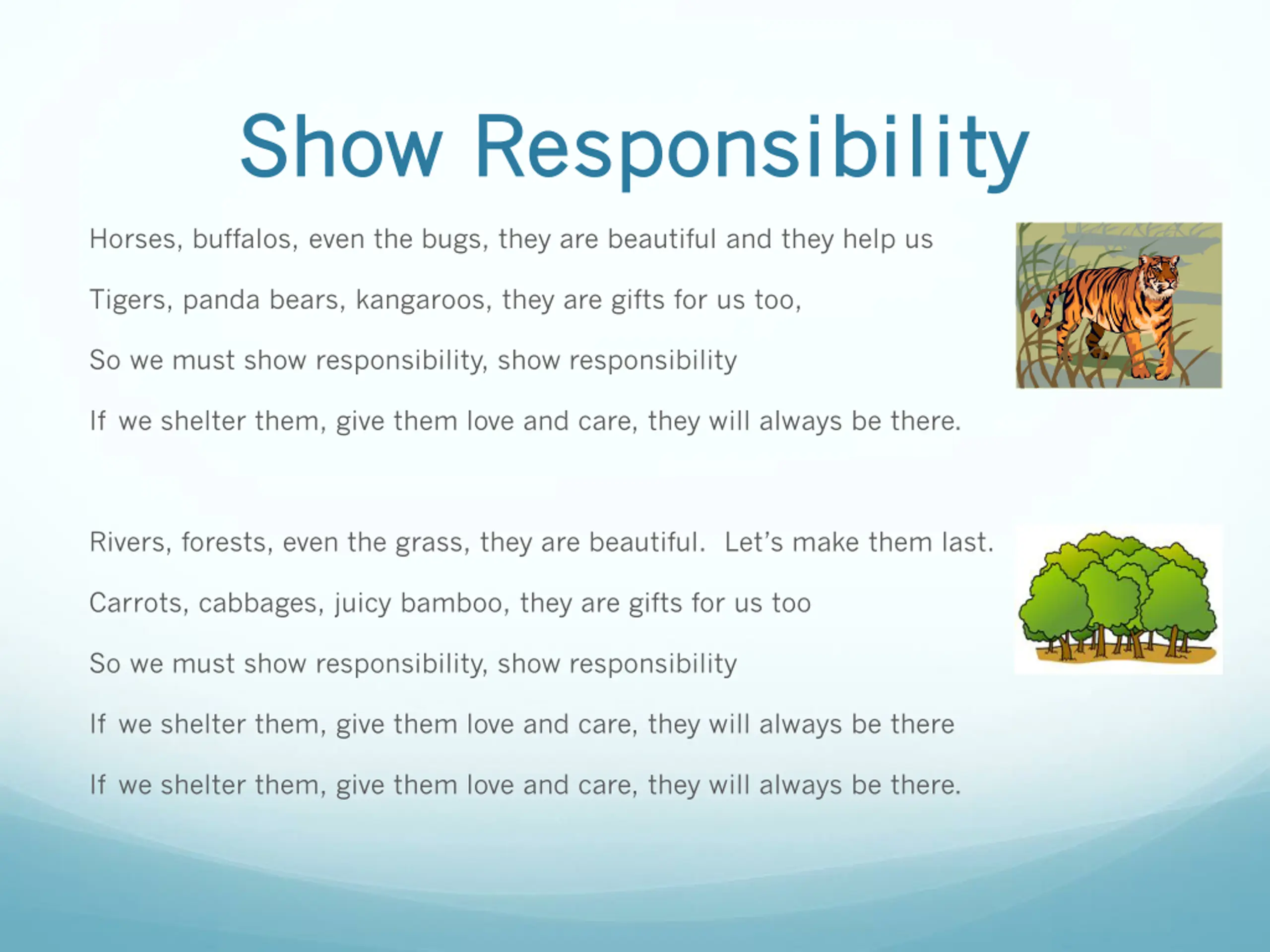 Show Responsibility

Horses, buffalos, even the bugs, they are beautiful and they help us

Tigers, panda bears, kangaroos, they are gifts for us too,

So we must show responsibility, show responsibility

If we shelter them, give them love and care, they will always be there.

Rivers, forests, even the grass, they are beautiful. Let's make them last.

Carrots, cabbages, juicy bamboo, they are gifts for us too

So we must show responsibility, show responsibility

If we shelter them, give them love and care, they will always be there

If we shelter them, give them love and care, they will always be there.